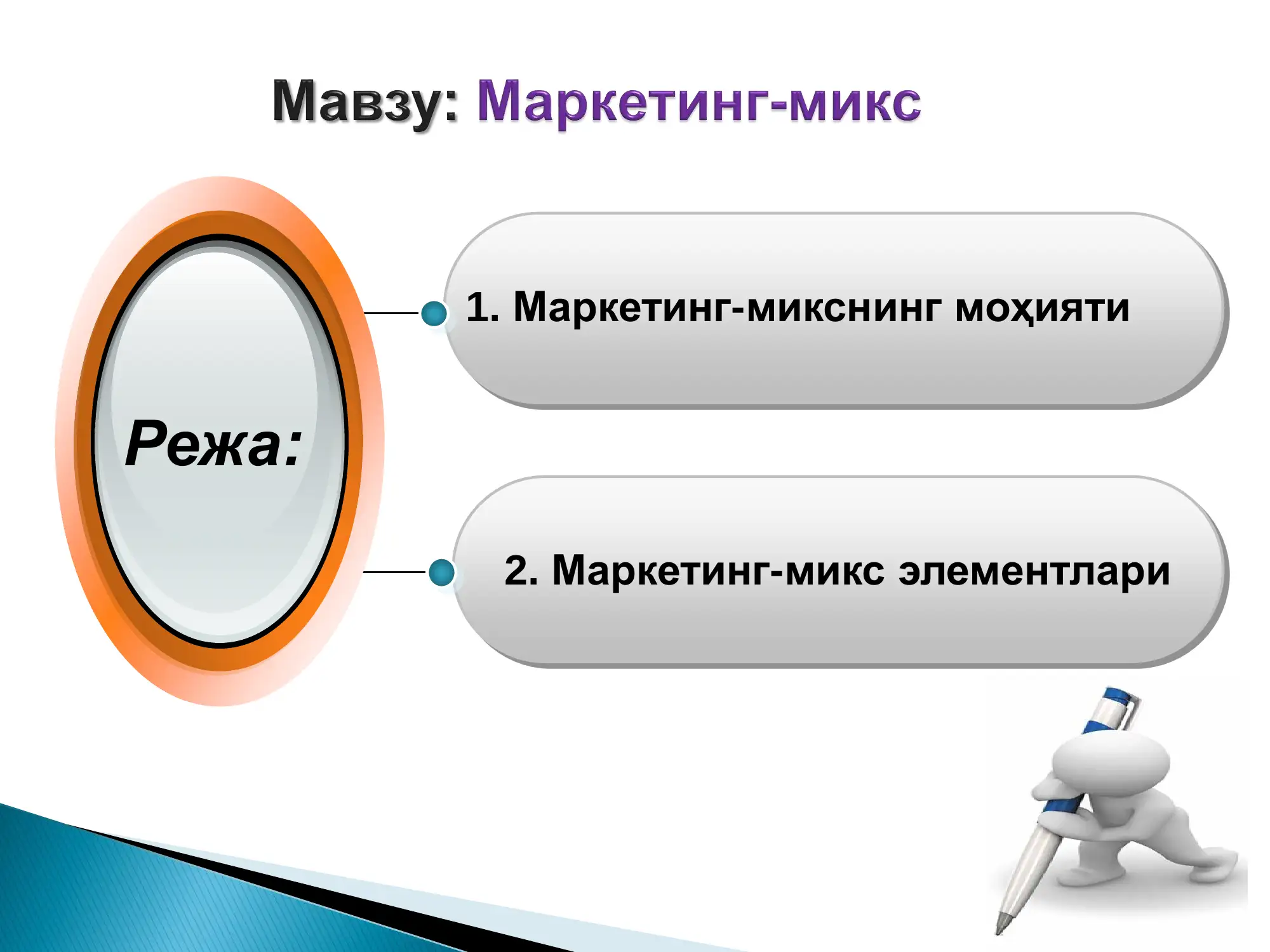 Мавзу: Маркетинг-микс

Режа:

1. Маркетинг-микснинг моҳияти

2. Маркетинг-микс элементлари